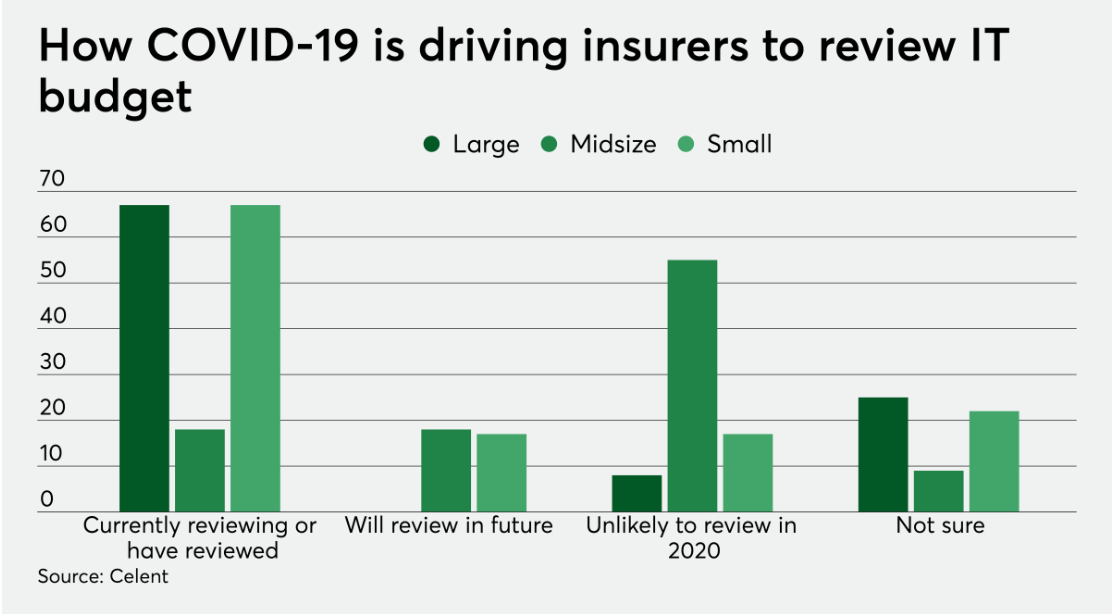 How COVID-19 is driving insurers to review IT budget

Large Midsize Small

70
60
50
40
30
20
10
0

Currently reviewing or have reviewed
Will review in future
Unlikely to review in 2020
Not sure

Source: Celent